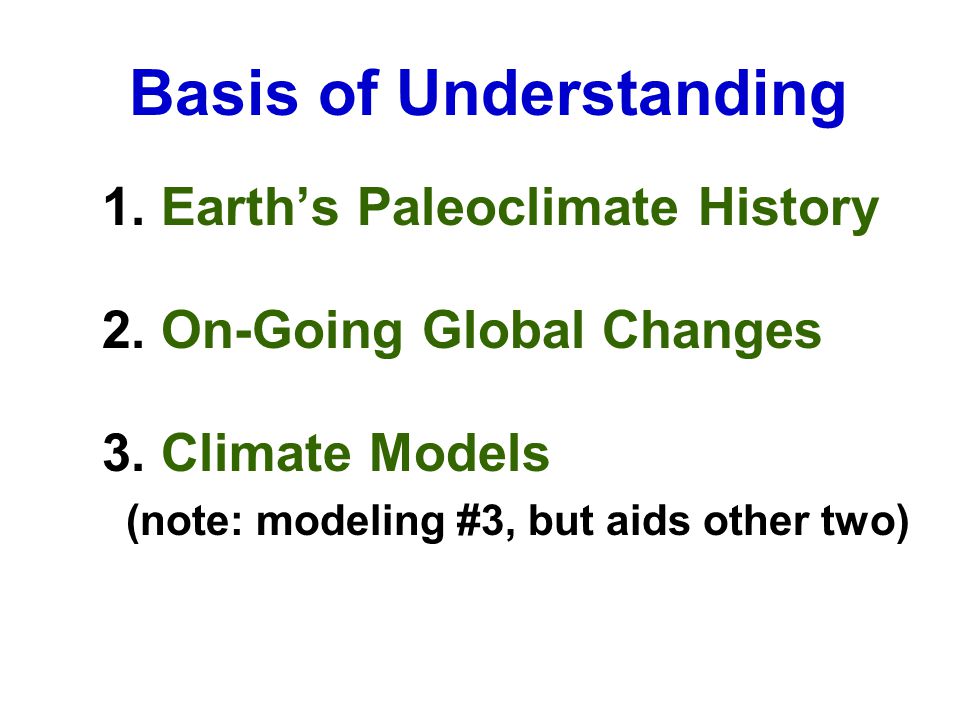 Basis of Understanding

1. Earth’s Paleoclimate History

2. On-Going Global Changes

3. Climate Models
(note: modeling #3, but aids other two)